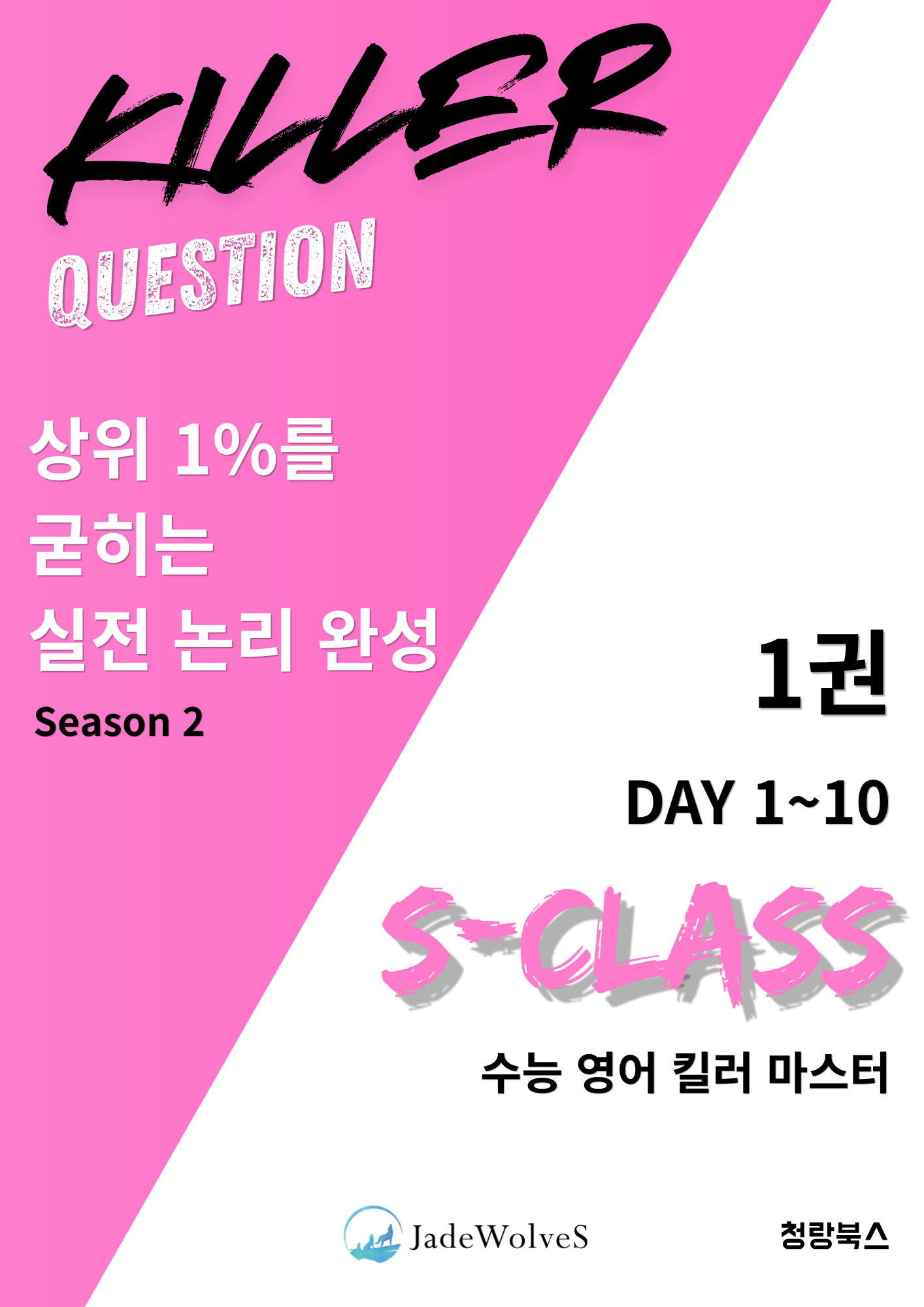 KILLER
QUESTION

상위 1%를
굳히는
실전 논리 완성
Season 2

1권

DAY 1~10

S-CLASS

수능 영어 킬러 마스터

JadeWolveS

청랑북스